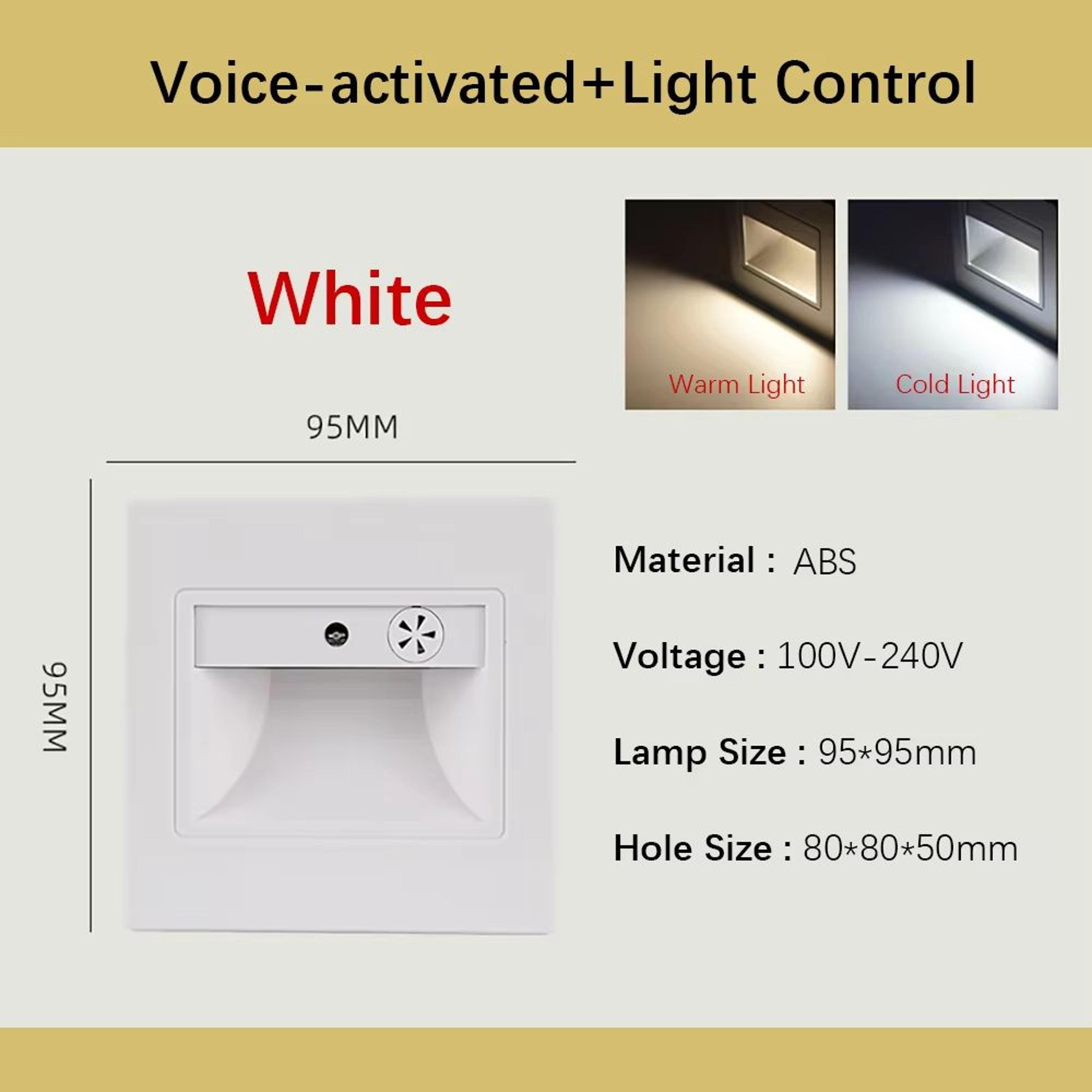 Voice-activated+Light Control

White

Warm Light

Cold Light

95MM

95MM

Material : ABS

Voltage : 100V-240V

Lamp Size : 95*95mm

Hole Size : 80*80*50mm